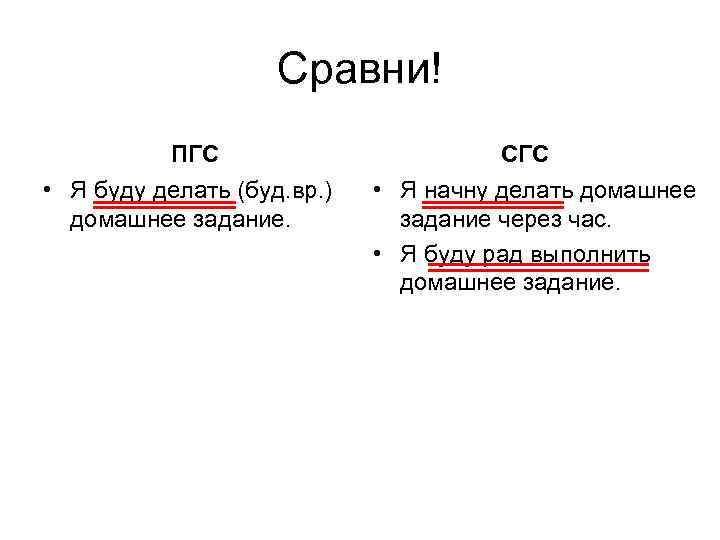 Сравни!

ПГС

• Я буду делать (буд.вр.) домашнее задание.

СГС

• Я начну делать домашнее задание через час.
• Я буду рад выполнить домашнее задание.